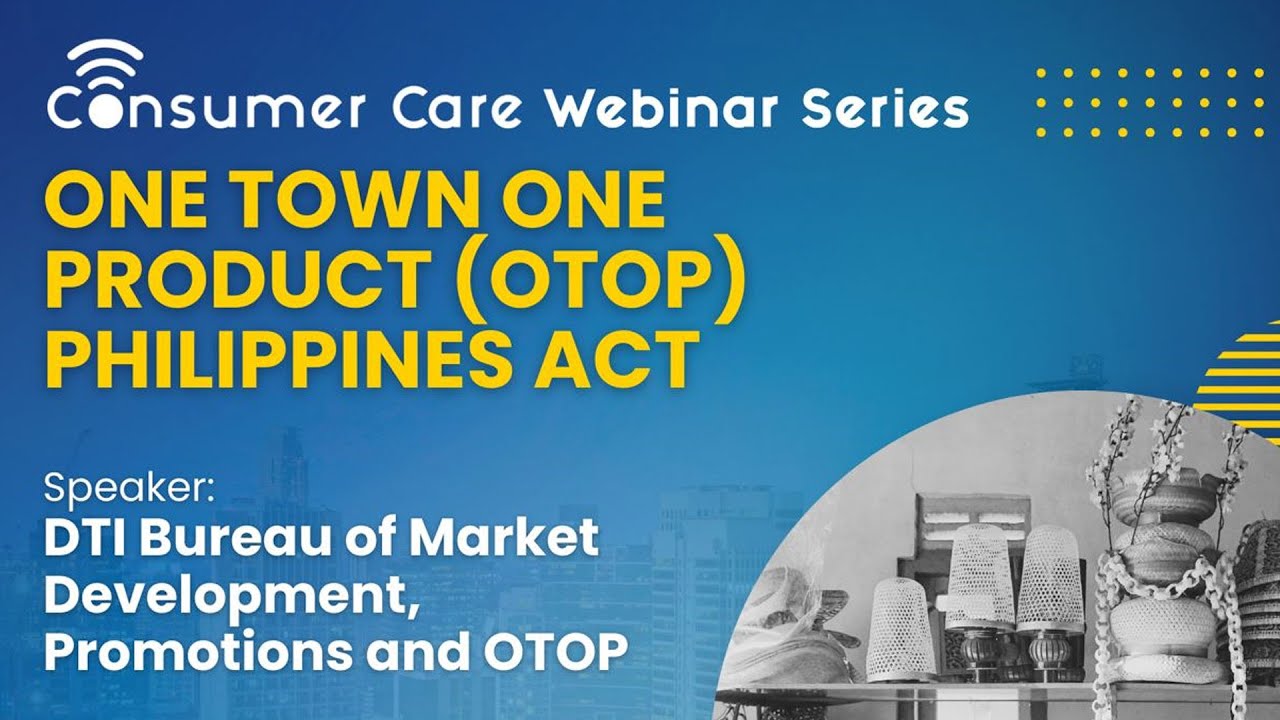 Consumer Care Webinar Series

ONE TOWN ONE PRODUCT (OTOP) PHILIPPINES ACT

Speaker:
DTI Bureau of Market Development, Promotions and OTOP